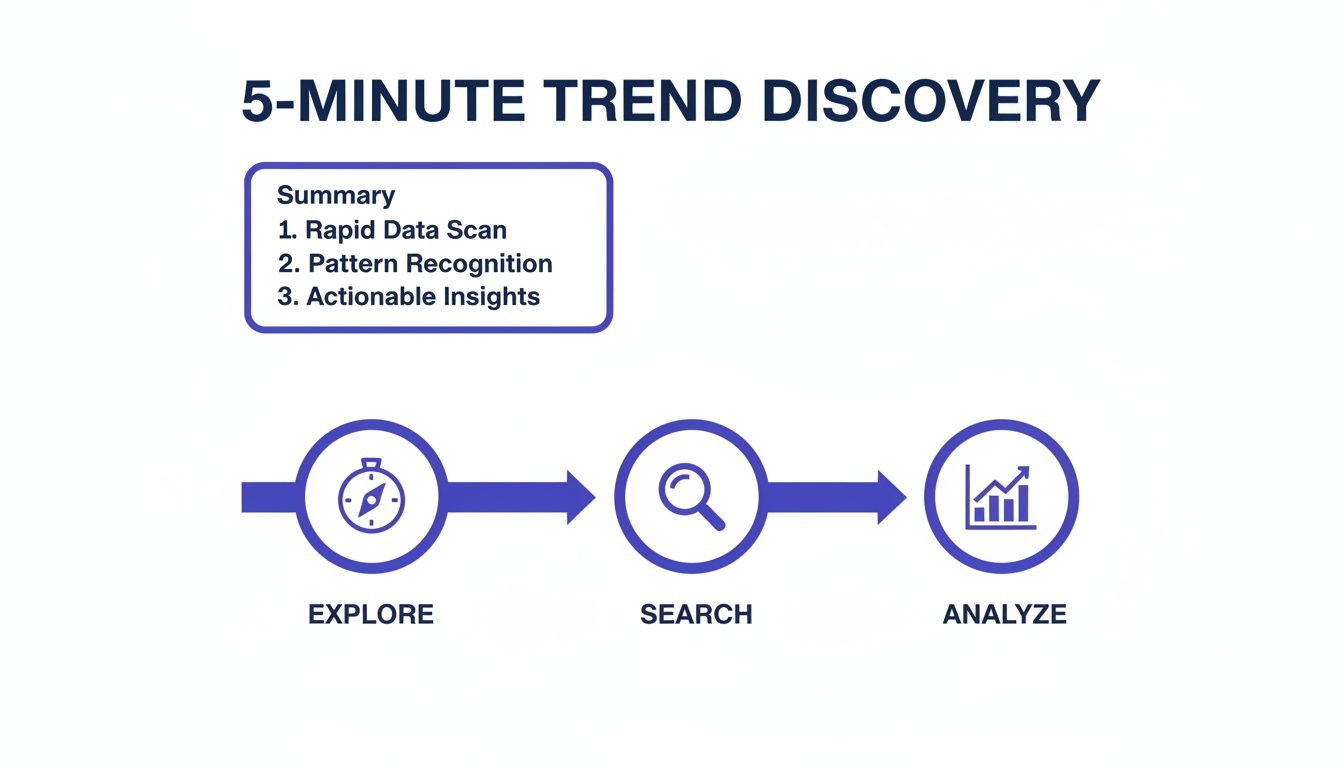 5-MINUTE TREND DISCOVERY

Summary
1. Rapid Data Scan
2. Pattern Recognition
3. Actionable Insights

EXPLORE

SEARCH

ANALYZE